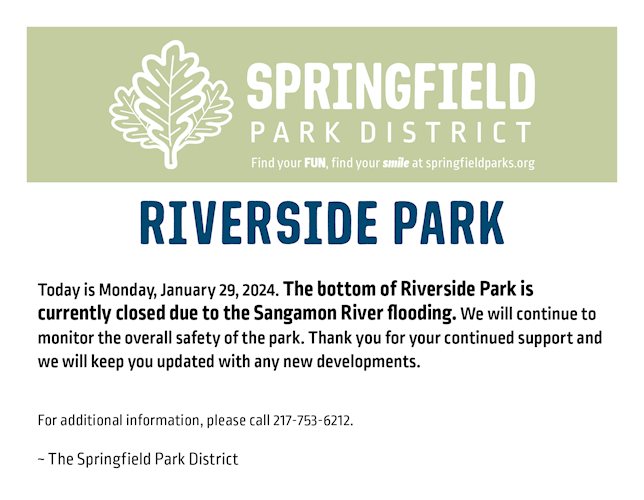 SPRINGFIELD
PARK DISTRICT
Find your FUN, find your smile at springfieldparks.org

RIVERSIDE PARK

Today is Monday, January 29, 2024. The bottom of Riverside Park is currently closed due to the Sangamon River flooding. We will continue to monitor the overall safety of the park. Thank you for your continued support and we will keep you updated with any new developments.

For additional information, please call 217-753-6212.

~ The Springfield Park District